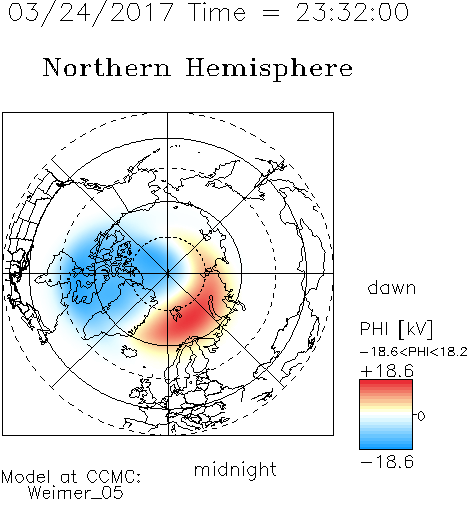 03/24/2017 Time = 23:32:00

Northern Hemisphere

dawn

PHI [kV]
−18.6<PHI<18.2
+18.6
0
−18.6

midnight

Model at CCMC:
Weimer_05